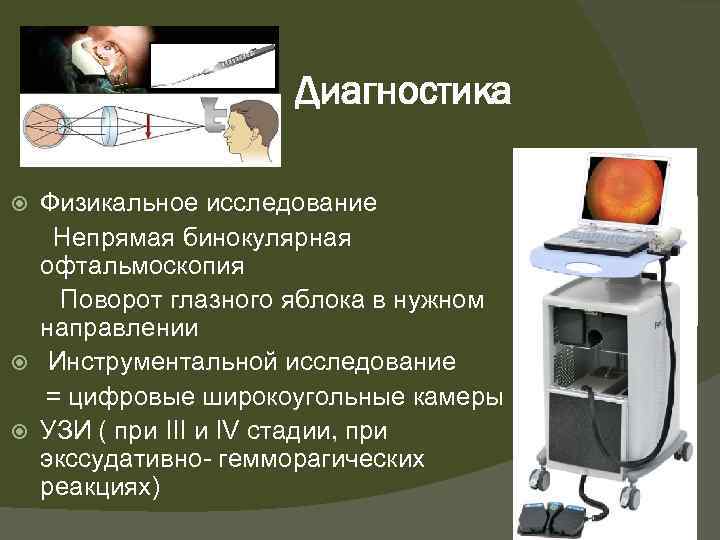 Диагностика

Физикальное исследование

Непрямая бинокулярная офтальмоскопия

Поворот глазного яблока в нужном направлении

Инструментальной исследование

= цифровые широкоугольные камеры

УЗИ ( при III и IV стадии, при экссудативно- гемморагических реакциях)